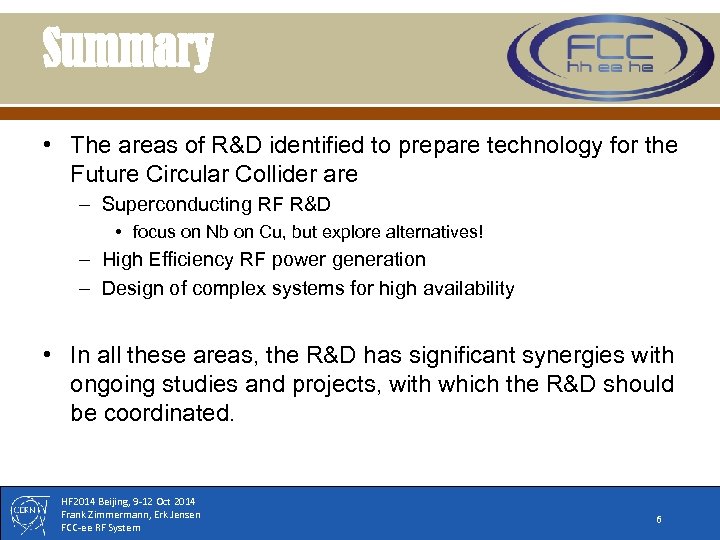 Summary

FCC
hh ee he

• The areas of R&D identified to prepare technology for the Future Circular Collider are
– Superconducting RF R&D
• focus on Nb on Cu, but explore alternatives!
– High Efficiency RF power generation
– Design of complex systems for high availability

• In all these areas, the R&D has significant synergies with ongoing studies and projects, with which the R&D should be coordinated.

CERN
HF2014 Beijing, 9-12 Oct 2014
Frank Zimmermann, Erk Jensen
FCC-ee RF System

6